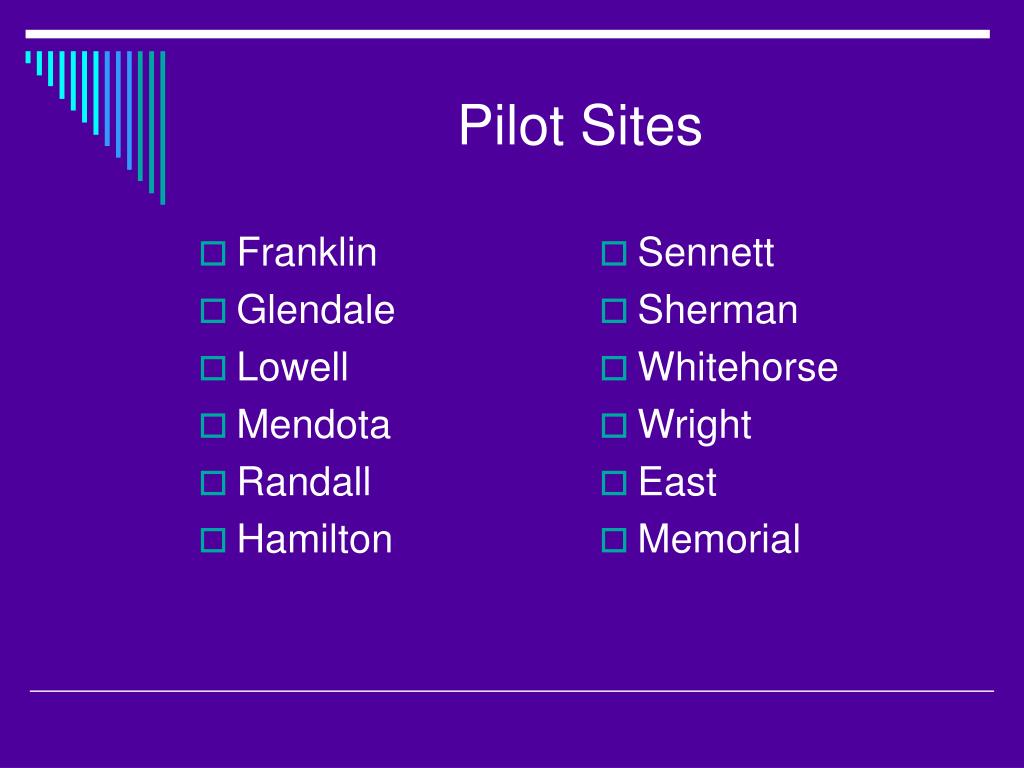 Pilot Sites

- Franklin
- Glendale
- Lowell
- Mendota
- Randall
- Hamilton

- Sennett
- Sherman
- Whitehorse
- Wright
- East
- Memorial